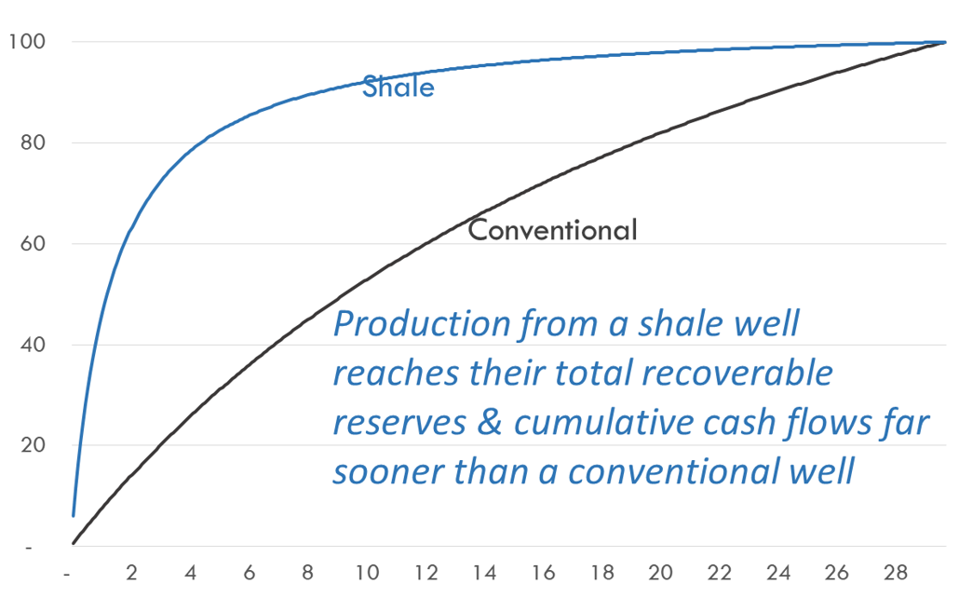 100
80
60
40
20
-

Shale

Conventional

Production from a shale well reaches their total recoverable reserves & cumulative cash flows far sooner than a conventional well

- 2 4 6 8 10 12 14 16 18 20 22 24 26 28